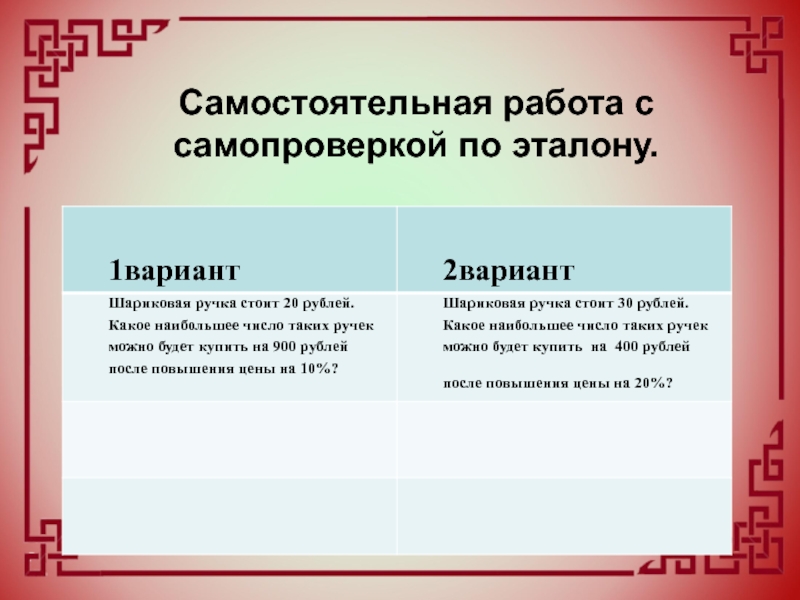 Самостоятельная работа с самопроверкой по эталону.

| 1вариант | 2вариант |
|---|---|
| Шариковая ручка стоит 20 рублей. Какое наибольшее число таких ручек можно будет купить на 900 рублей после повышения цены на 10%? | Шариковая ручка стоит 30 рублей. Какое наибольшее число таких ручек можно будет купить на 400 рублей после повышения цены на 20%? |
| | |
| | |